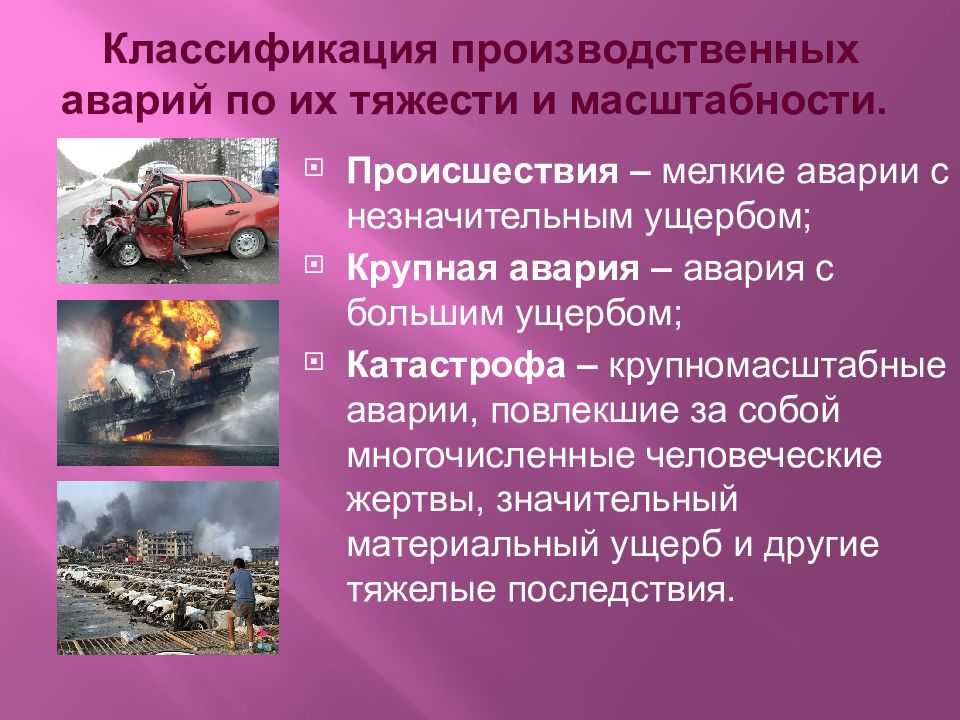 Классификация производственных аварий по их тяжести и масштабности.

Происшествия – мелкие аварии с незначительным ущербом;

Крупная авария – авария с большим ущербом;

Катастрофа – крупномасштабные аварии, повлекшие за собой многочисленные человеческие жертвы, значительный материальный ущерб и другие тяжелые последствия.